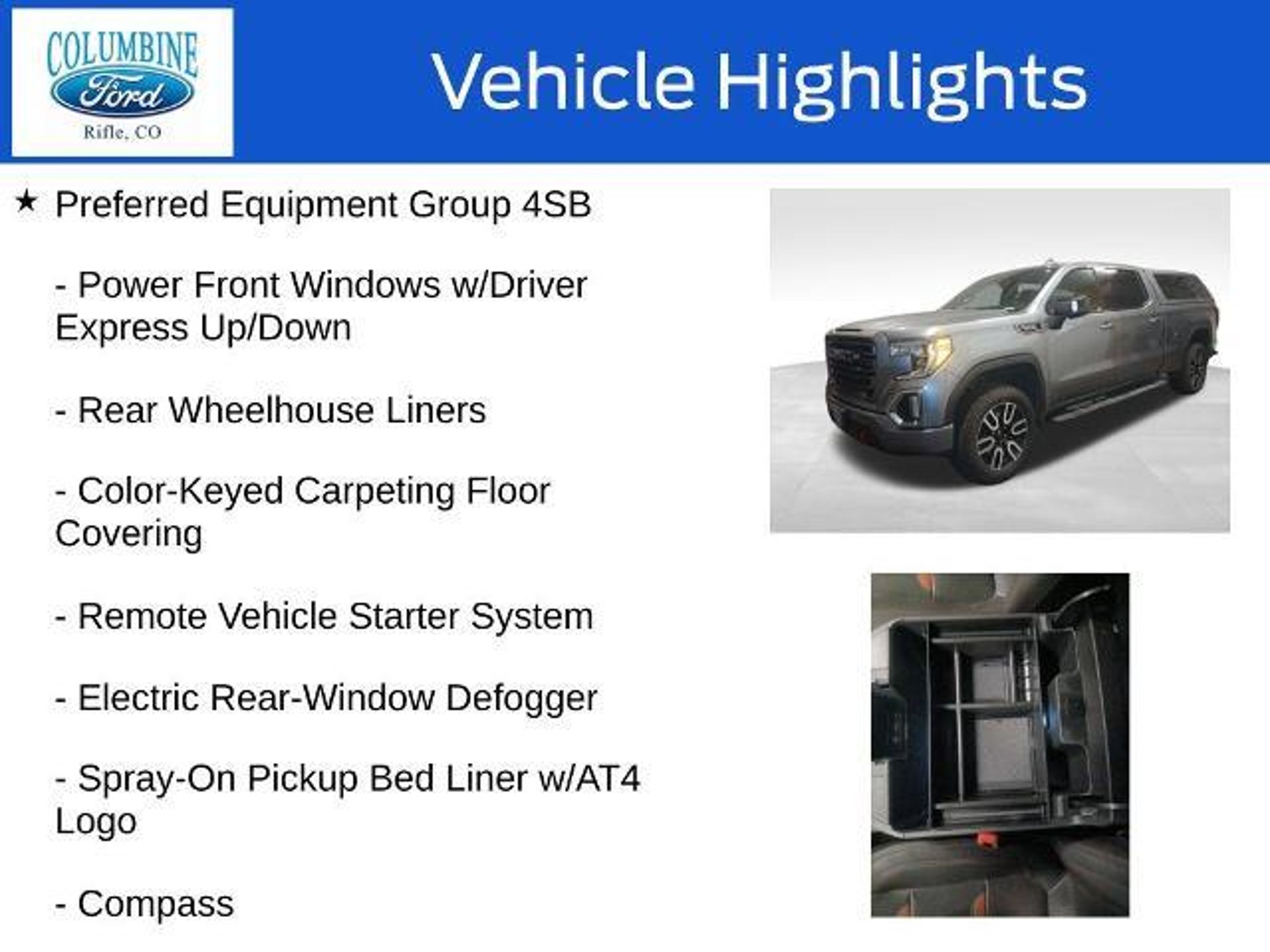 COLUMBINE
Ford
Rifle, CO

Vehicle Highlights

★ Preferred Equipment Group 4SB

- Power Front Windows w/Driver Express Up/Down

- Rear Wheelhouse Liners

- Color-Keyed Carpeting Floor Covering

- Remote Vehicle Starter System

- Electric Rear-Window Defogger

- Spray-On Pickup Bed Liner w/AT4 Logo

- Compass